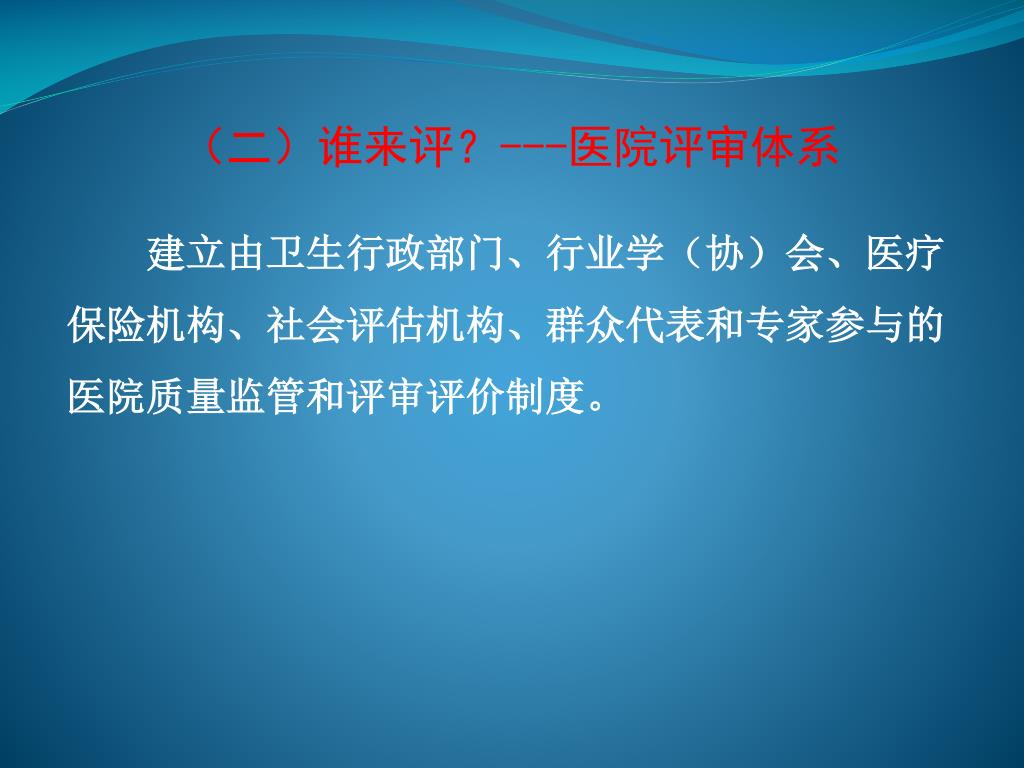 （二）谁来评？---医院评审体系

建立由卫生行政部门、行业学（协）会、医疗保险机构、社会评估机构、群众代表和专家参与的医院质量监管和评审评价制度。